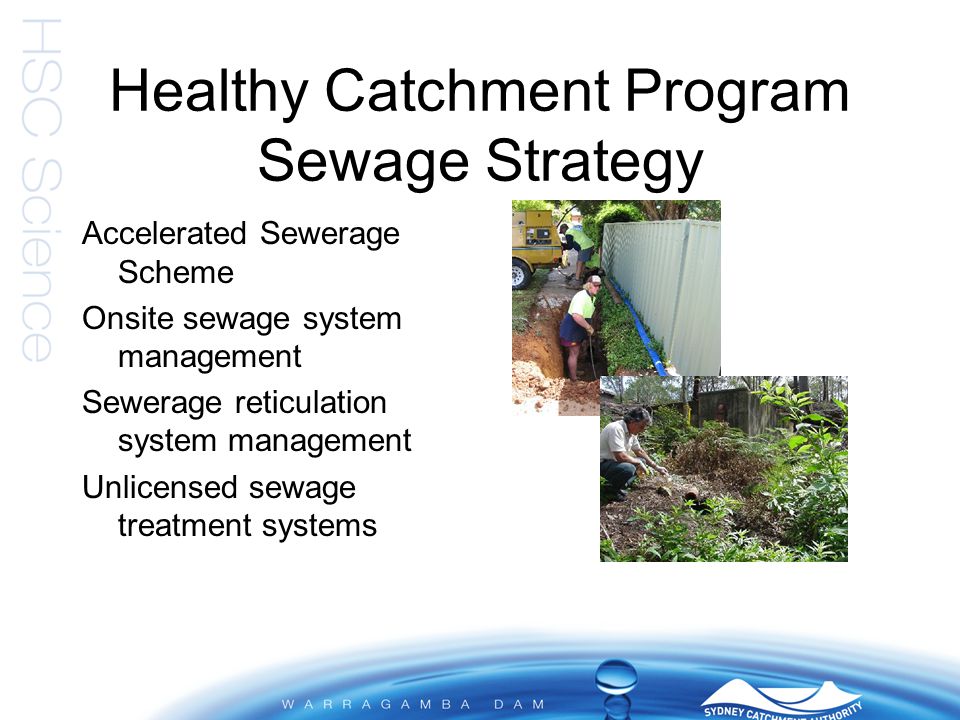 HSC Science

Healthy Catchment Program Sewage Strategy

Accelerated Sewerage Scheme

Onsite sewage system management

Sewerage reticulation system management

Unlicensed sewage treatment systems

WARRAGAMBA DAM

SYDNEY CATCHMENT AUTHORITY